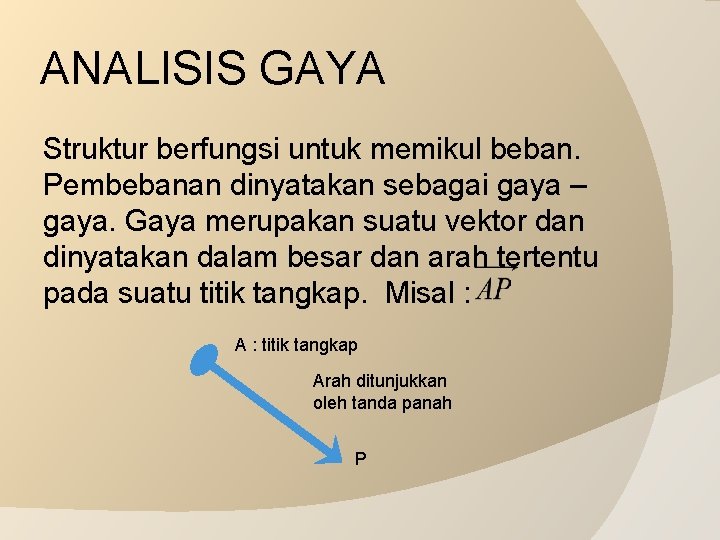 ANALISIS GAYA

Struktur berfungsi untuk memikul beban. Pembebanan dinyatakan sebagai gaya – gaya. Gaya merupakan suatu vektor dan dinyatakan dalam besar dan arah tertentu pada suatu titik tangkap. Misal : $\overrightarrow{AP}$

A : titik tangkap

Arah ditunjukkan oleh tanda panah

P